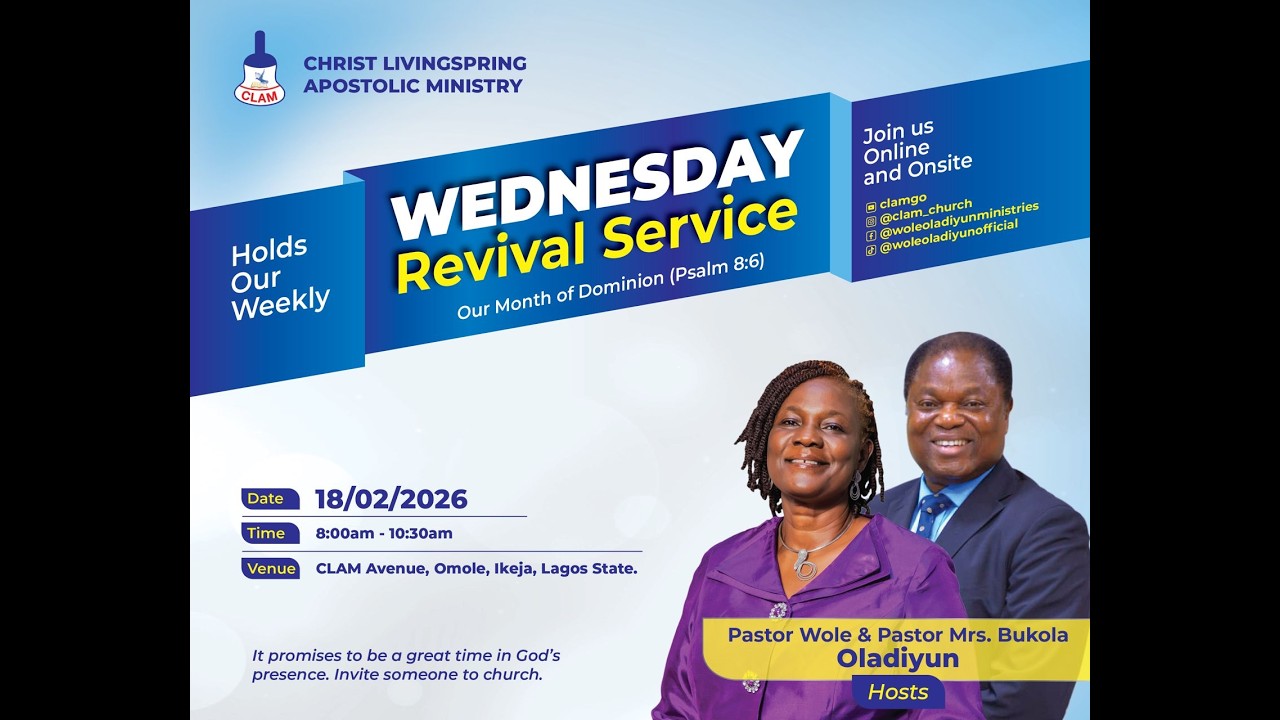 CLAM

CHRIST LIVINGSPRING
APOSTOLIC MINISTRY

Holds Our Weekly

WEDNESDAY
Revival Service

Our Month of Dominion (Psalm 8:6)

Join us Online and Onsite

clamgo
@clam_church
@woleoladiyunministries
@woleoladiyunofficial

Date 18/02/2026
Time 8:00am - 10:30am
Venue CLAM Avenue, Omole, Ikeja, Lagos State.

It promises to be a great time in God's presence. Invite someone to church.

Pastor Wole & Pastor Mrs. Bukola
Oladiyun
Hosts